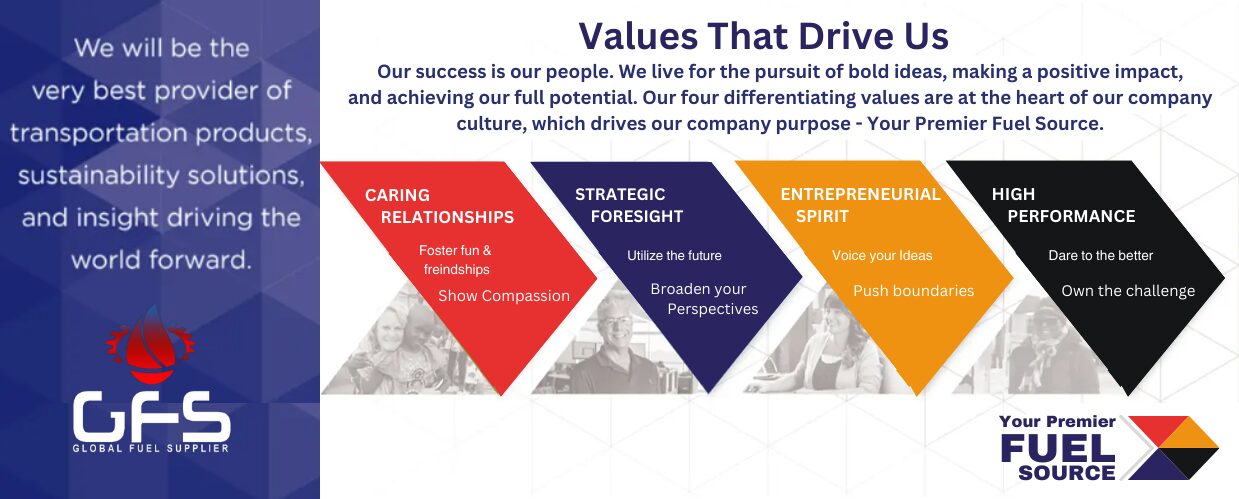 We will be the very best provider of transportation products, sustainability solutions, and insight driving the world forward.

GFS
GLOBAL FUEL SUPPLIER

Values That Drive Us

Our success is our people. We live for the pursuit of bold ideas, making a positive impact, and achieving our full potential. Our four differentiating values are at the heart of our company culture, which drives our company purpose - Your Premier Fuel Source.

CARING RELATIONSHIPS
Foster fun & freindships
Show Compassion

STRATEGIC FORESIGHT
Utilize the future
Broaden your Perspectives

ENTREPRENEURIAL SPIRIT
Voice your Ideas
Push boundaries

HIGH PERFORMANCE
Dare to the better
Own the challenge

Your Premier
FUEL
SOURCE